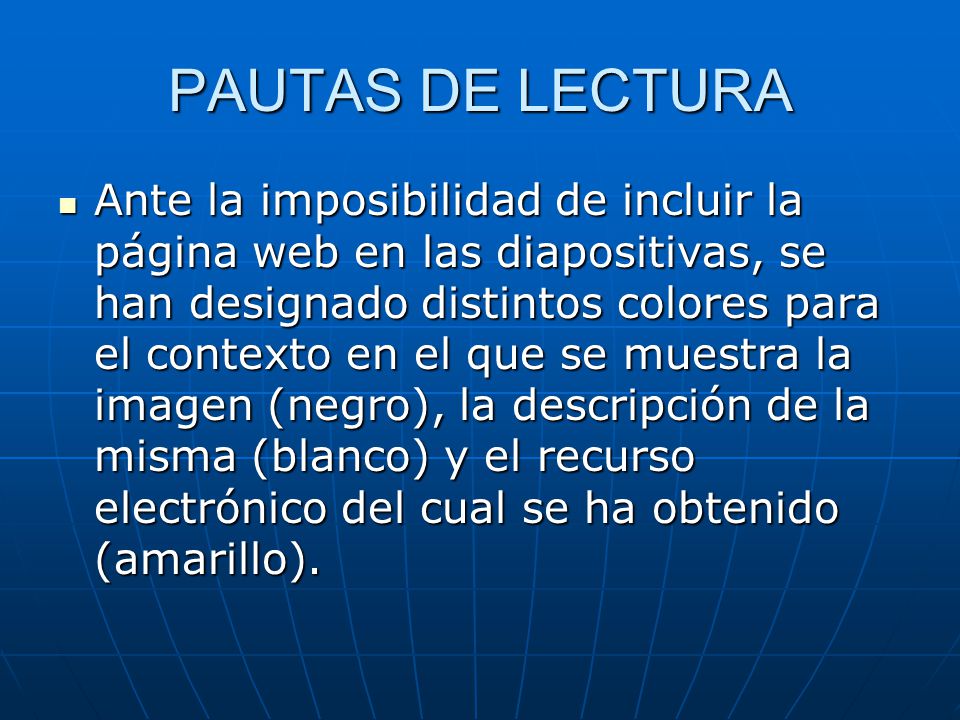 PAUTAS DE LECTURA

Ante la imposibilidad de incluir la página web en las diapositivas, se han designado distintos colores para el contexto en el que se muestra la imagen (negro), la descripción de la misma (blanco) y el recurso electrónico del cual se ha obtenido (amarillo).